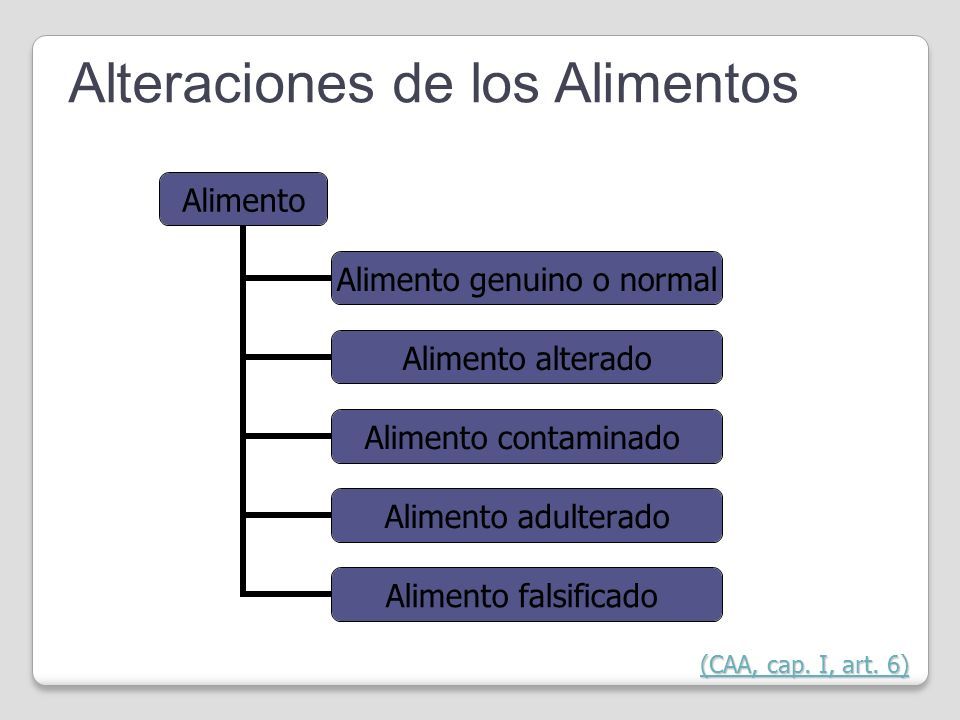 Alteraciones de los Alimentos

Alimento

Alimento genuino o normal

Alimento alterado

Alimento contaminado

Alimento adulterado

Alimento falsificado

(CAA, cap. I, art. 6)